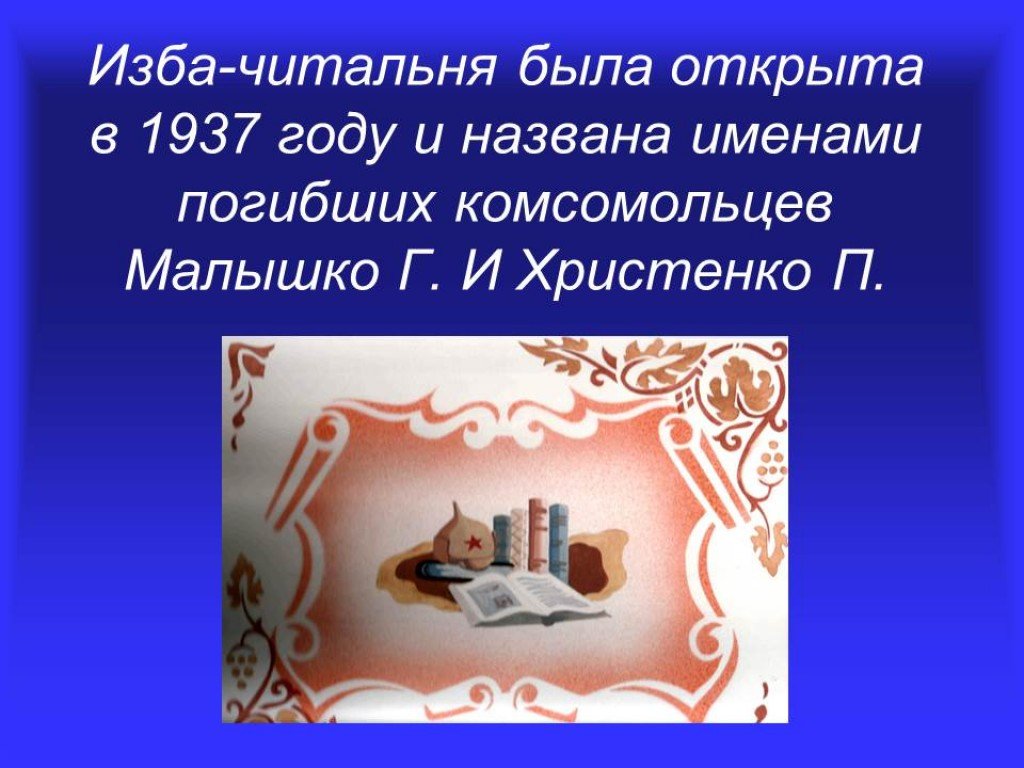 Изба-читальня была открыта в 1937 году и названа именами погибших комсомольцев Малышко Г. И Христенко П.